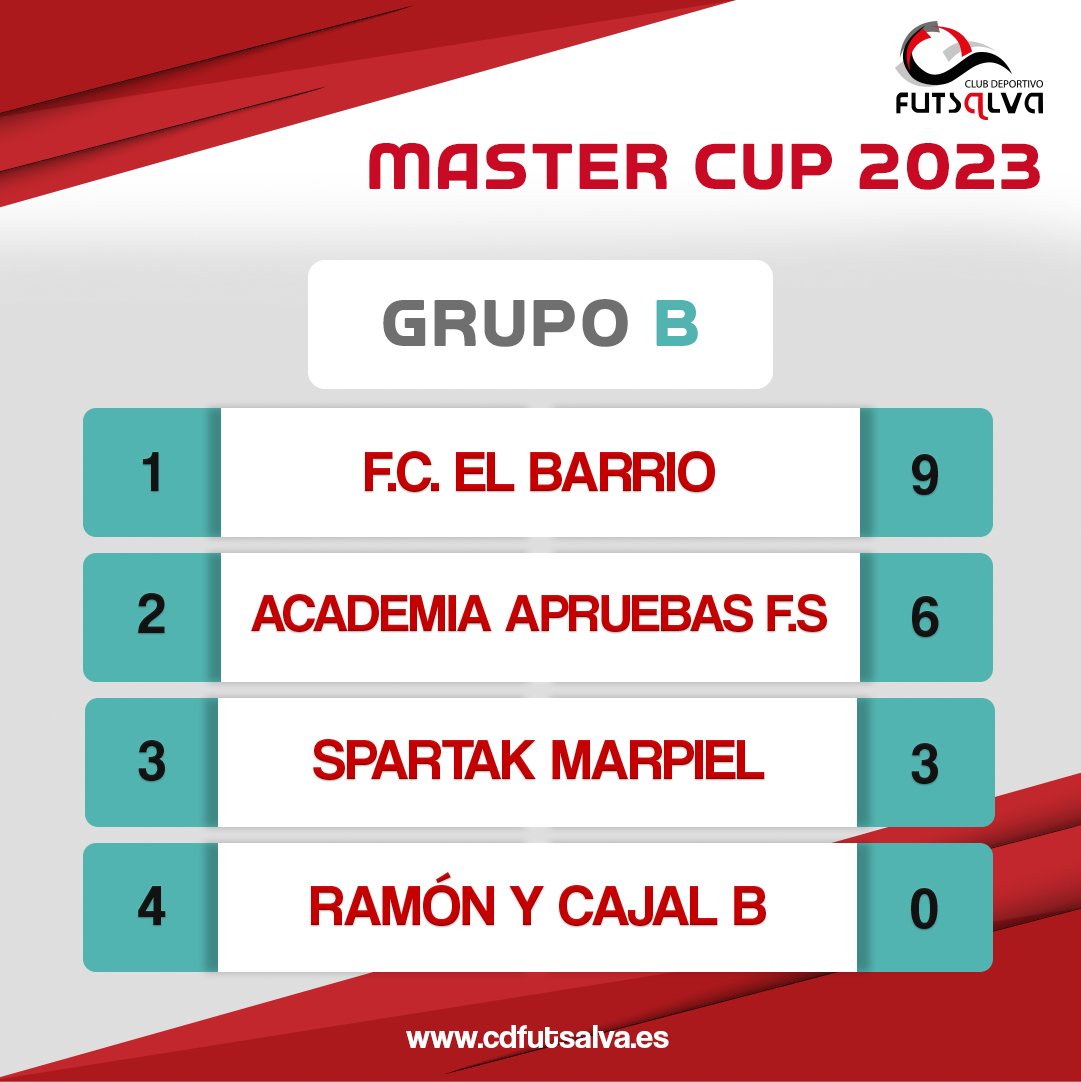 CLUB DEPORTIVO
FUTSALVA

MASTER CUP 2023

GRUPO B

| 1 | F.C. EL BARRIO | 9 |
|---|---|---|
| 2 | ACADEMIA APRUEBAS F.S | 6 |
| 3 | SPARTAK MARPIEL | 3 |
| 4 | RAMÓN Y CAJAL B | 0 |

www.cdfutsalva.es